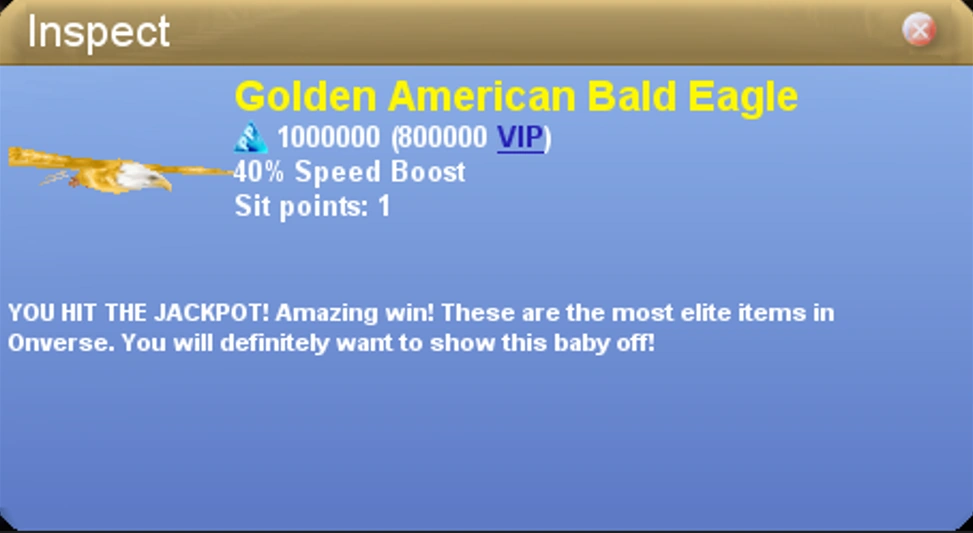 Inspect

Golden American Bald Eagle
1000000 (800000 VIP)
40% Speed Boost
Sit points: 1

YOU HIT THE JACKPOT! Amazing win! These are the most elite items in Onverse. You will definitely want to show this baby off!